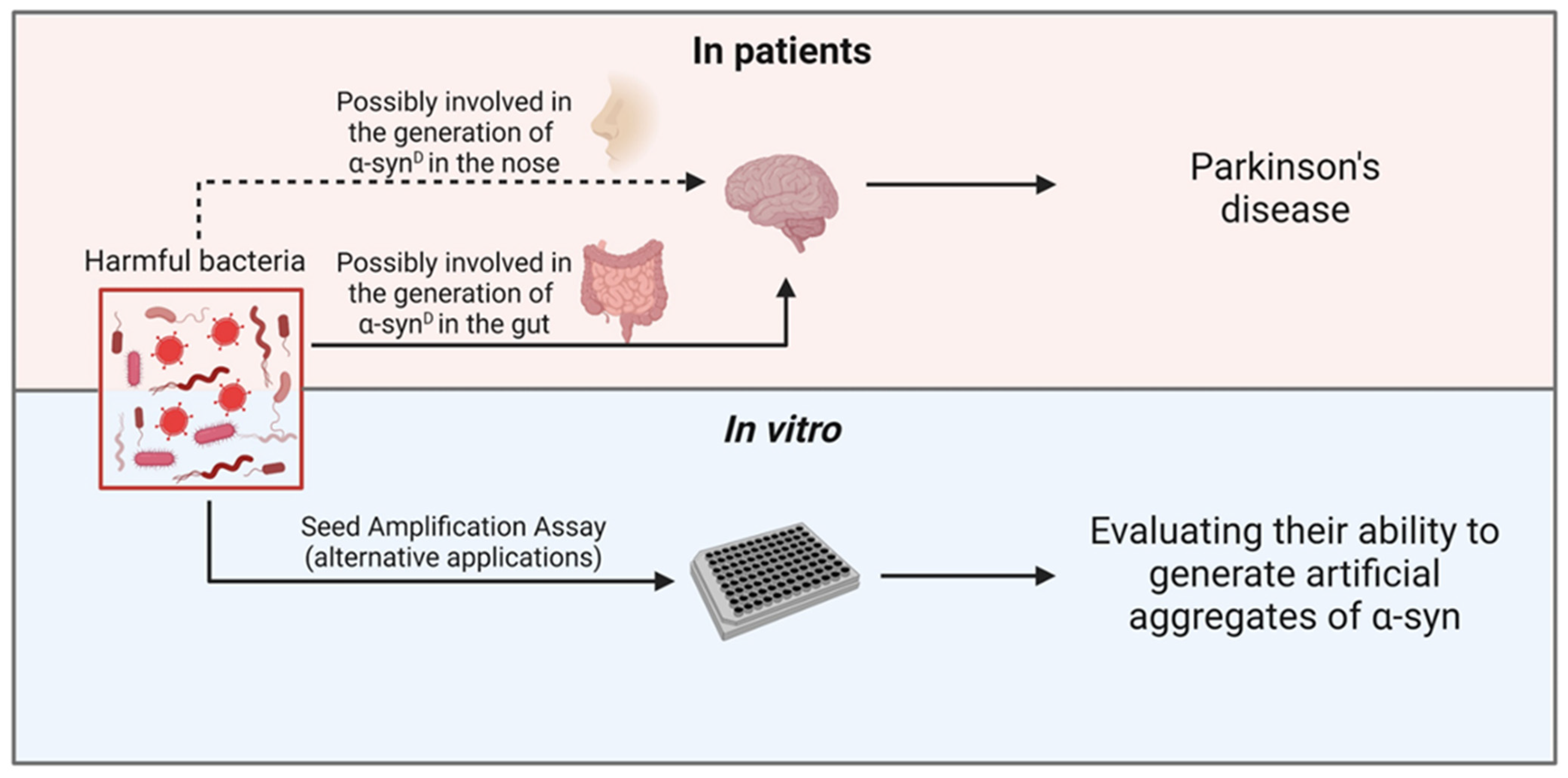 In patients

Possibly involved in the generation of α-syn$^D$ in the nose

Parkinson's disease

Harmful bacteria

Possibly involved in the generation of α-syn$^D$ in the gut

In vitro

Seed Amplification Assay (alternative applications)

Evaluating their ability to generate artificial aggregates of α-syn